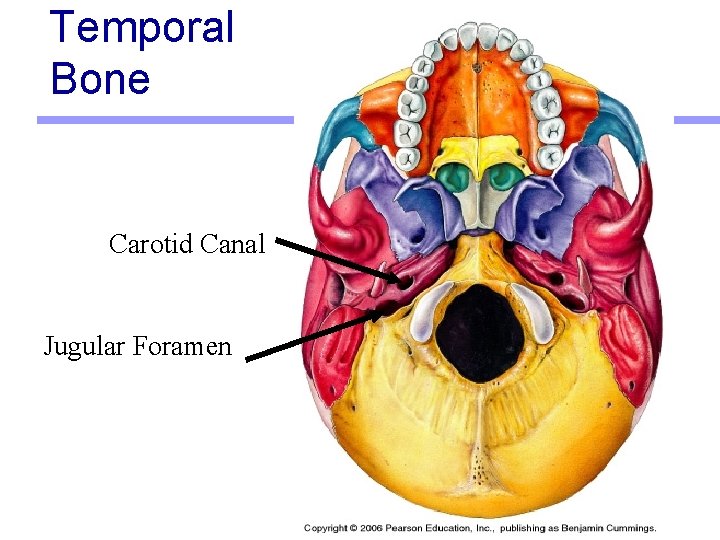 Temporal Bone

Carotid Canal

Jugular Foramen

Copyright © 2006 Pearson Education, Inc., publishing as Benjamin Cummings.